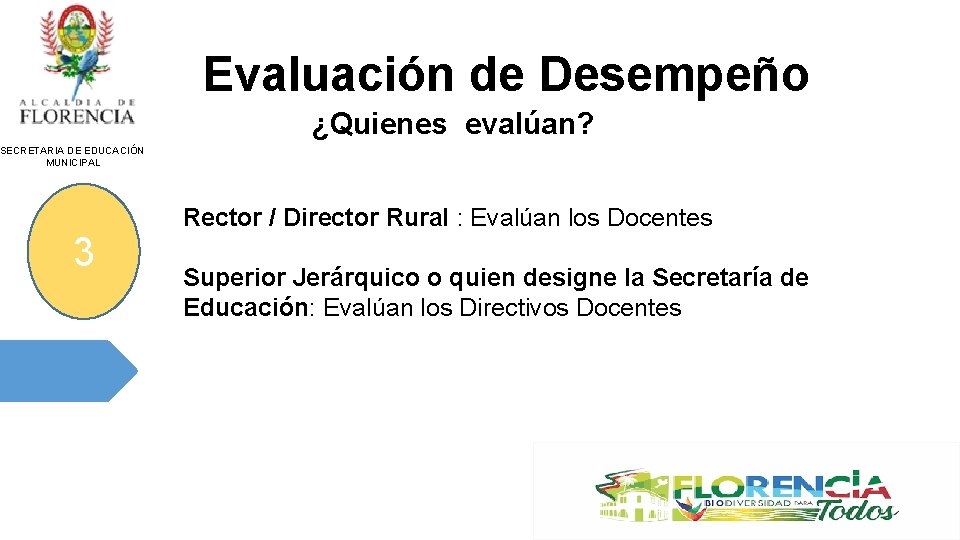 ALCALDIA DE
FLORENCIA

SECRETARIA DE EDUCACIÓN MUNICIPAL

Evaluación de Desempeño

¿Quienes evalúan?

3

Rector / Director Rural : Evalúan los Docentes

Superior Jerárquico o quien designe la Secretaría de Educación: Evalúan los Directivos Docentes

FLORENCIA
BIODIVERSIDAD PARA Todos